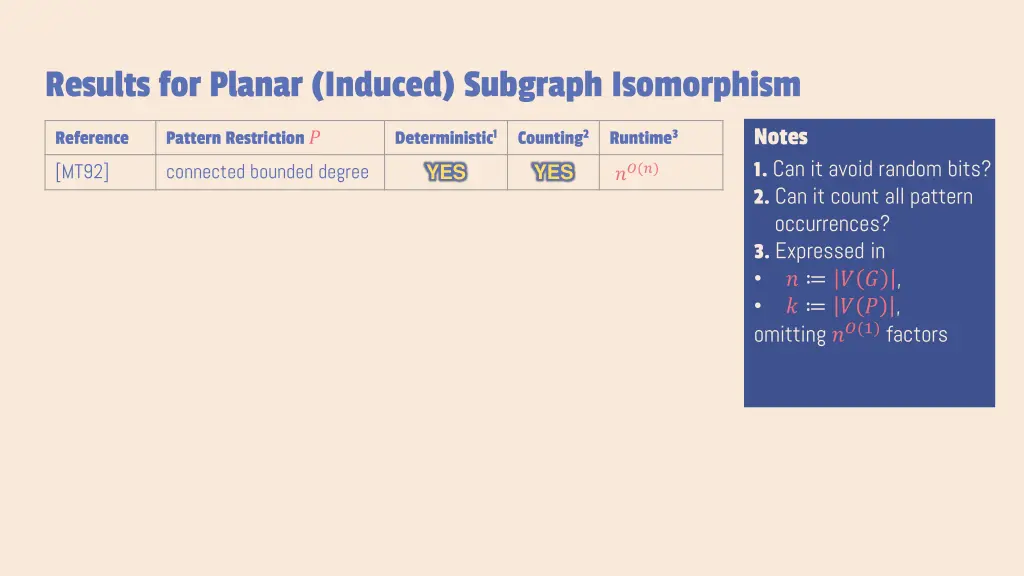 Results for Planar (Induced) Subgraph Isomorphism

| Reference | Pattern Restriction $P$ | Deterministic$^1$ | Counting$^2$ | Runtime$^3$ |
|---|---|---|---|---|
| [MT92] | connected bounded degree | YES | YES | $n^{O(n)}$ |

Notes
1. Can it avoid random bits?
2. Can it count all pattern occurrences?
3. Expressed in
• $n := |V(G)|$,
• $k := |V(P)|$,
omitting $n^{O(1)}$ factors